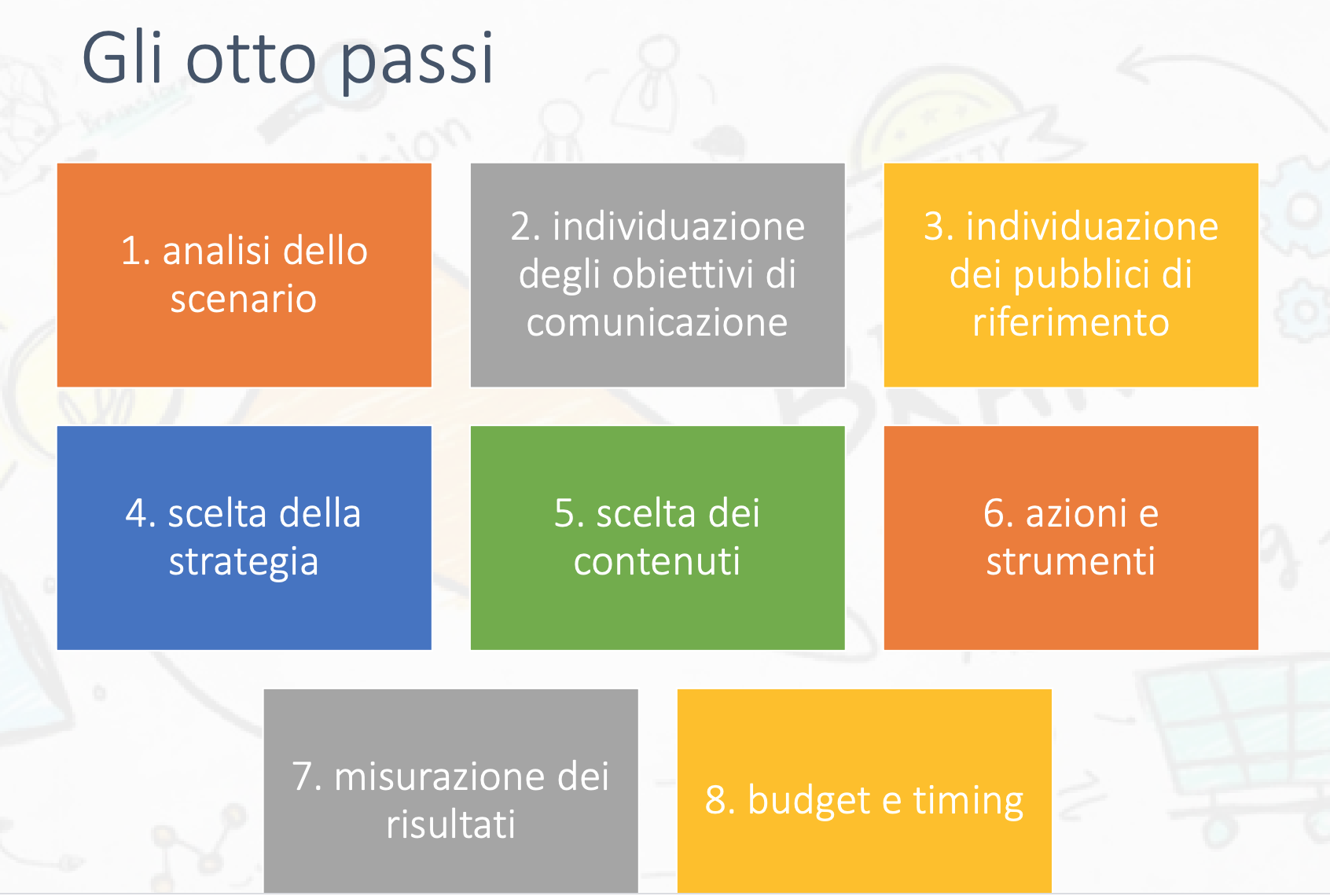 Gli otto passi

1. analisi dello scenario

2. individuazione degli obiettivi di comunicazione

3. individuazione dei pubblici di riferimento

4. scelta della strategia

5. scelta dei contenuti

6. azioni e strumenti

7. misurazione dei risultati

8. budget e timing